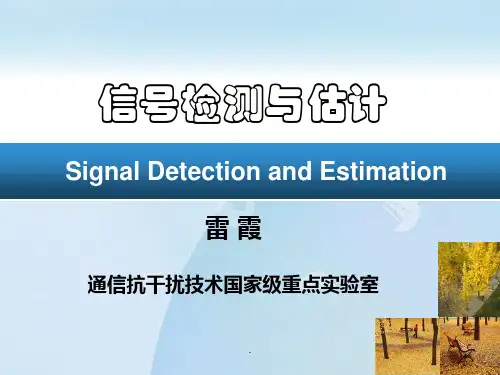 信号检测与估计

Signal Detection and Estimation

雷 霞

通信抗干扰技术国家级重点实验室